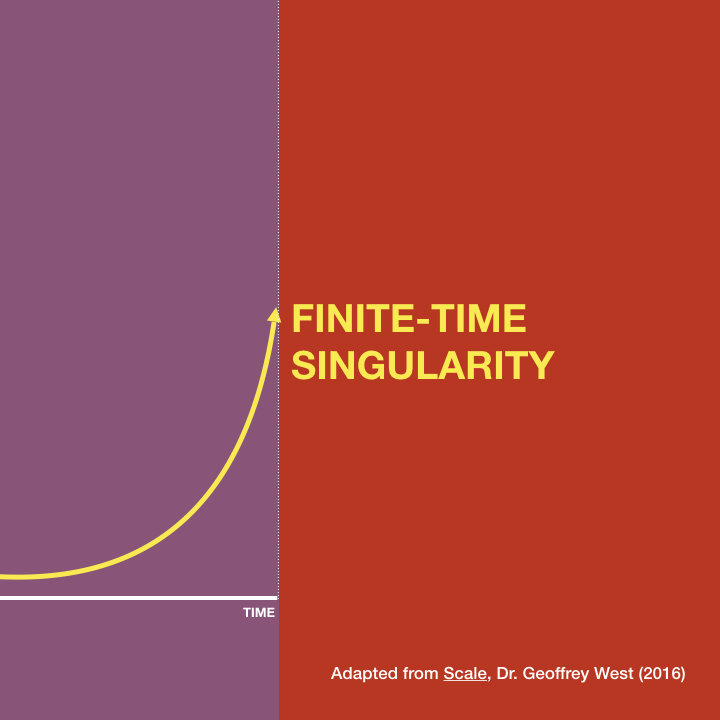 FINITE-TIME SINGULARITY

TIME

Adapted from Scale, Dr. Geoffrey West (2016)